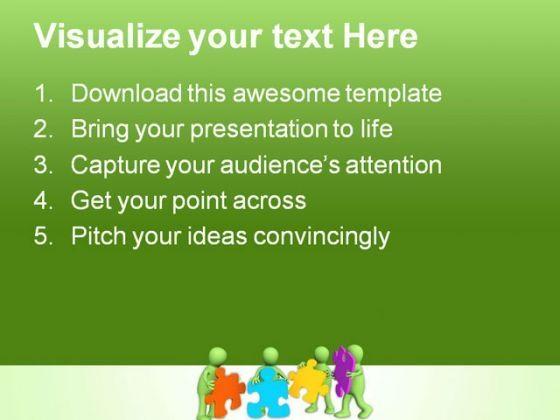 Visualize your text Here

1. Download this awesome template
2. Bring your presentation to life
3. Capture your audience's attention
4. Get your point across
5. Pitch your ideas convincingly